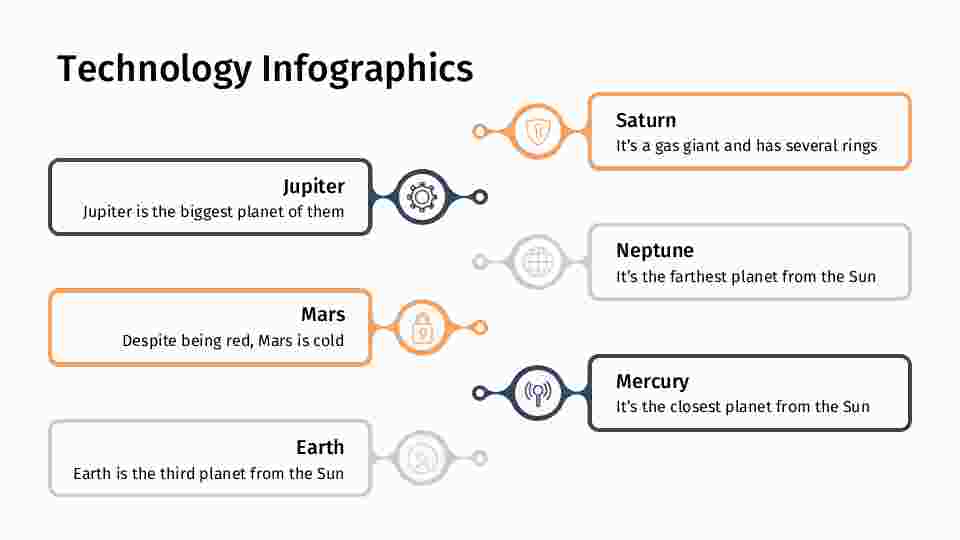 Technology Infographics

Saturn
It's a gas giant and has several rings

Jupiter
Jupiter is the biggest planet of them

Neptune
It's the farthest planet from the Sun

Mars
Despite being red, Mars is cold

Mercury
It's the closest planet from the Sun

Earth
Earth is the third planet from the Sun